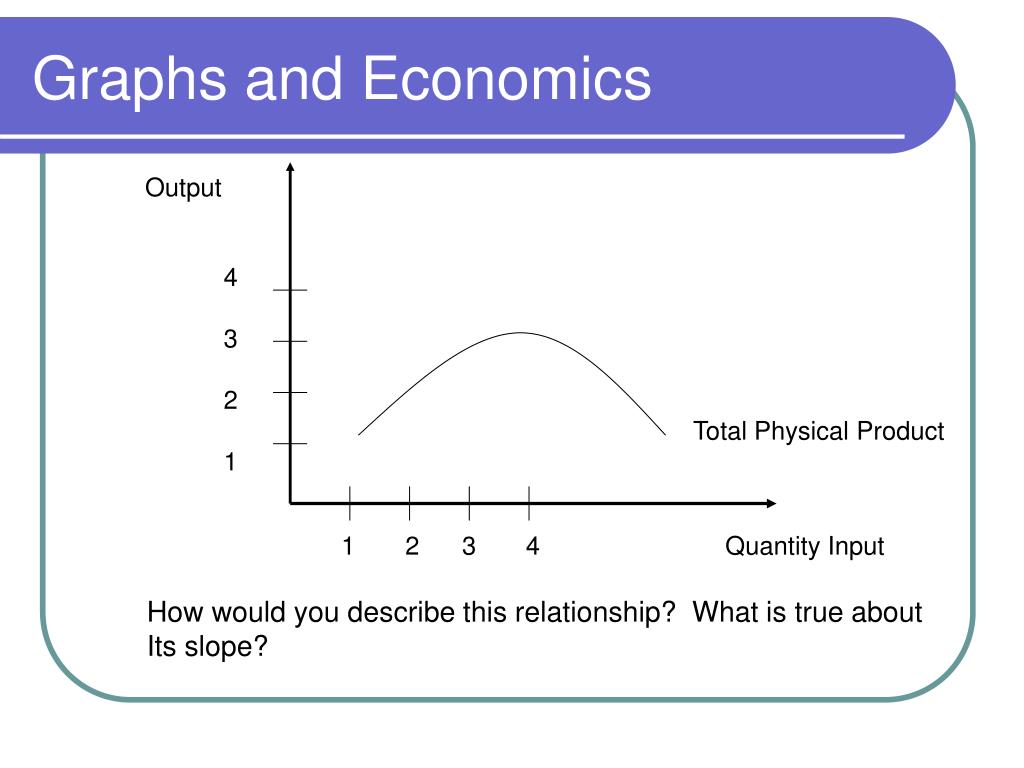 Graphs and Economics

Output

4

3

2

1

Total Physical Product

1 2 3 4

Quantity Input

How would you describe this relationship? What is true about Its slope?